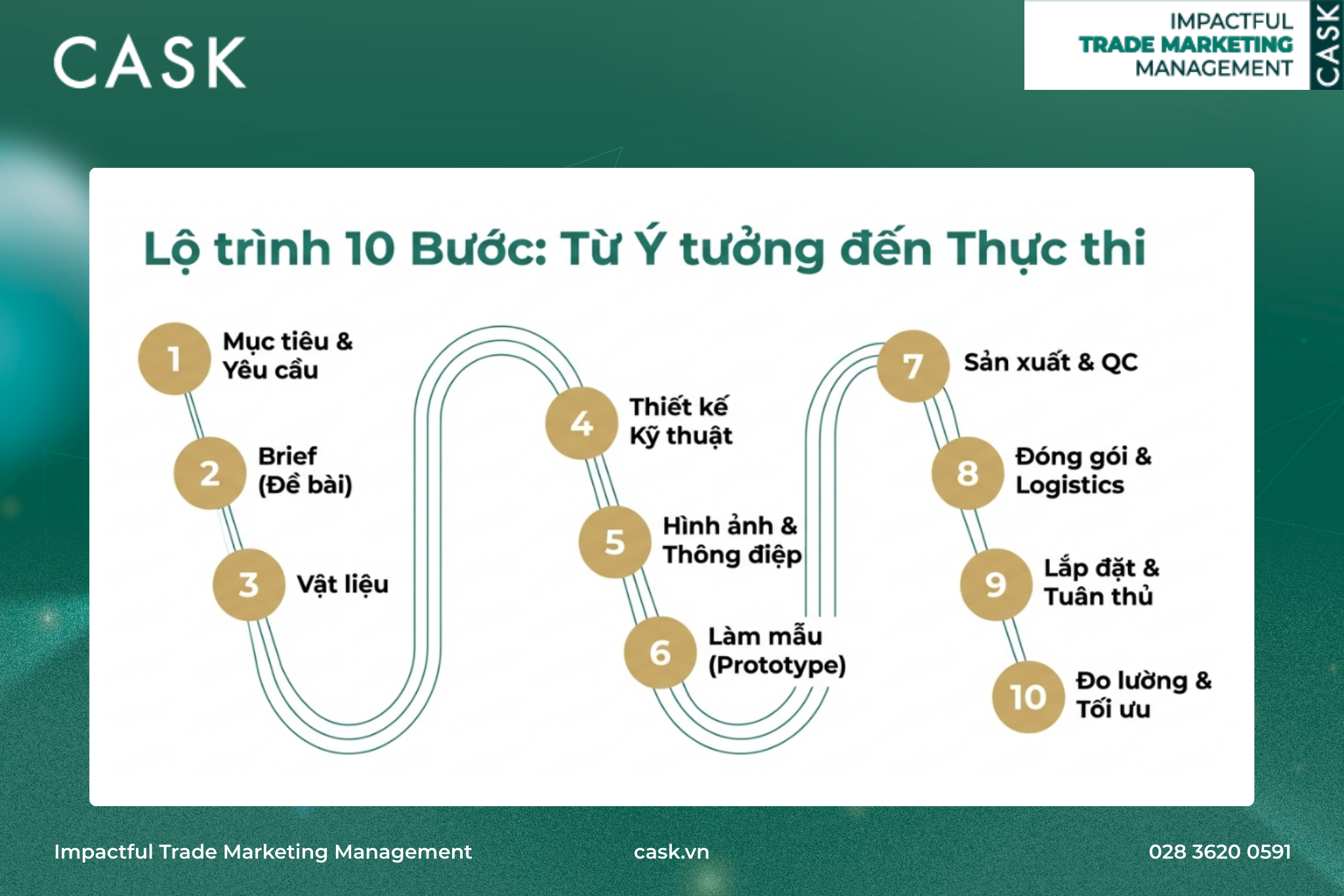 CASK

IMPACTFUL
TRADE MARKETING
MANAGEMENT
CASK

Lộ trình 10 Bước: Từ Ý tưởng đến Thực thi

1 Mục tiêu & Yêu cầu

2 Brief (Đề bài)

3 Vật liệu

4 Thiết kế Kỹ thuật

5 Hình ảnh & Thông điệp

6 Làm mẫu (Prototype)

7 Sản xuất & QC

8 Đóng gói & Logistics

9 Lắp đặt & Tuân thủ

10 Đo lường & Tối ưu

Impactful Trade Marketing Management

cask.vn

028 3620 0591